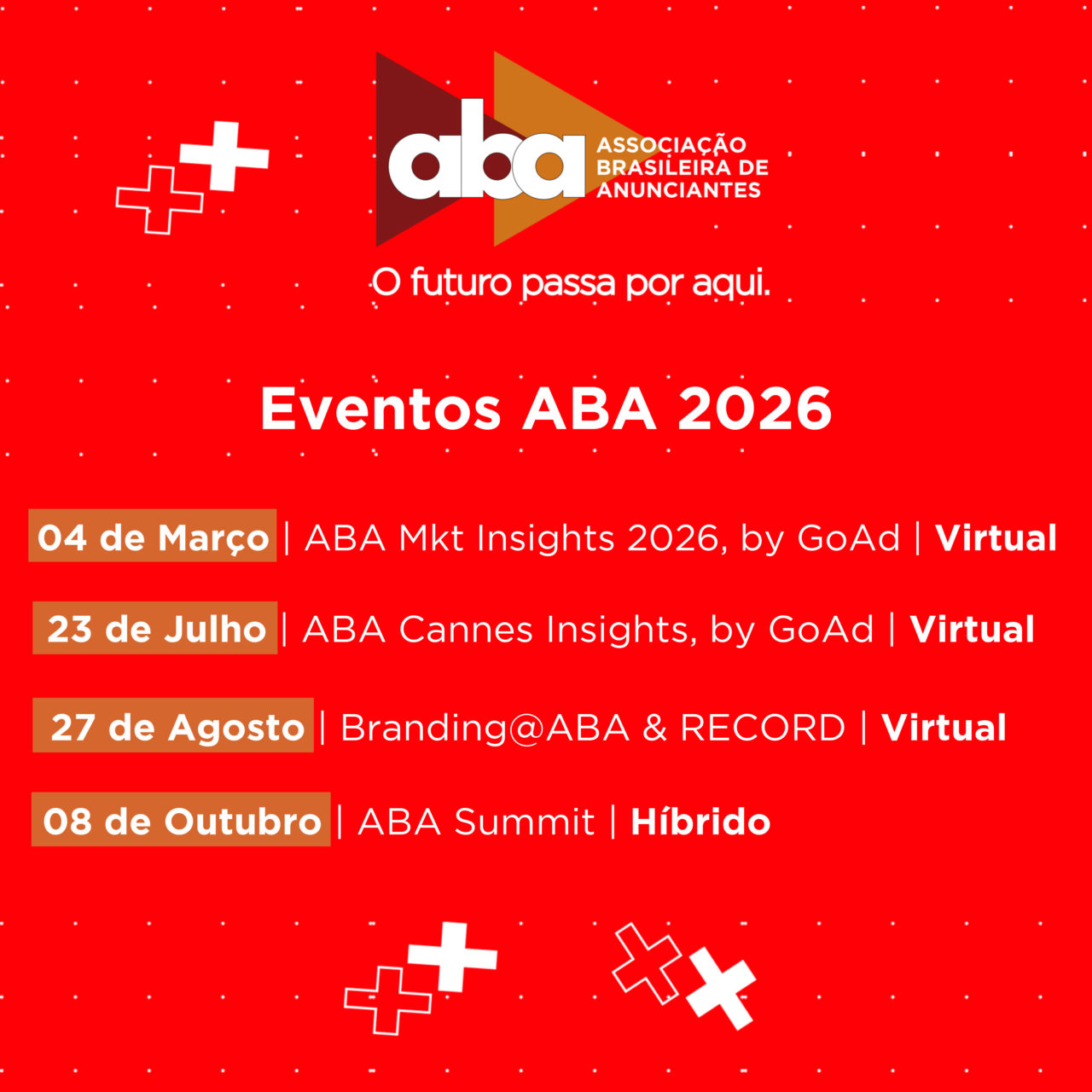 aba ASSOCIAÇÃO BRASILEIRA DE ANUNCIANTES

O futuro passa por aqui.

Eventos ABA 2026

04 de Março | ABA Mkt Insights 2026, by GoAd | Virtual

23 de Julho | ABA Cannes Insights, by GoAd | Virtual

27 de Agosto | Branding@ABA & RECORD | Virtual

08 de Outubro | ABA Summit | Híbrido